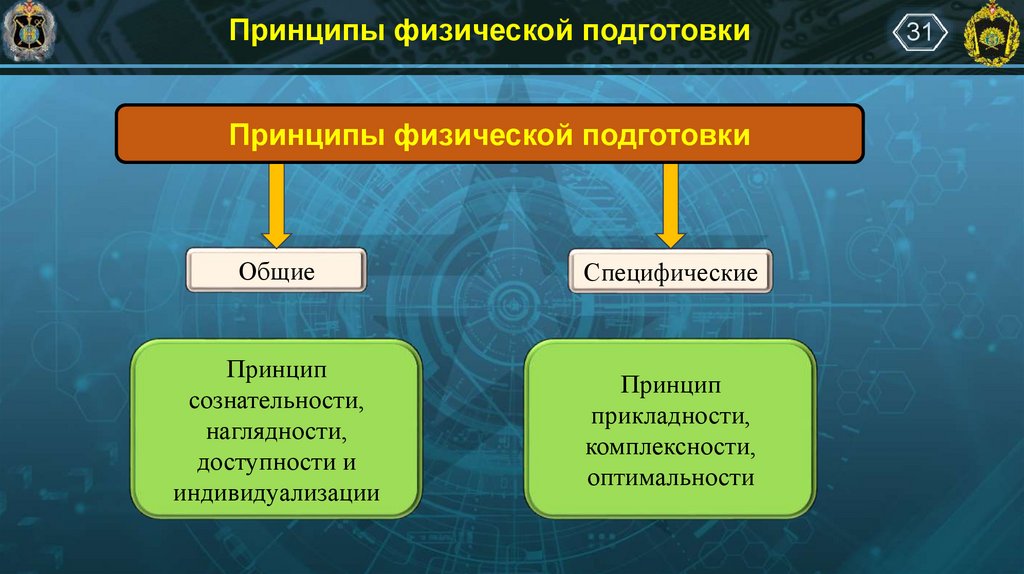 Принципы физической подготовки

31

Принципы физической подготовки

Общие

Специфические

Принцип сознательности, наглядности, доступности и индивидуализации

Принцип прикладности, комплексности, оптимальности